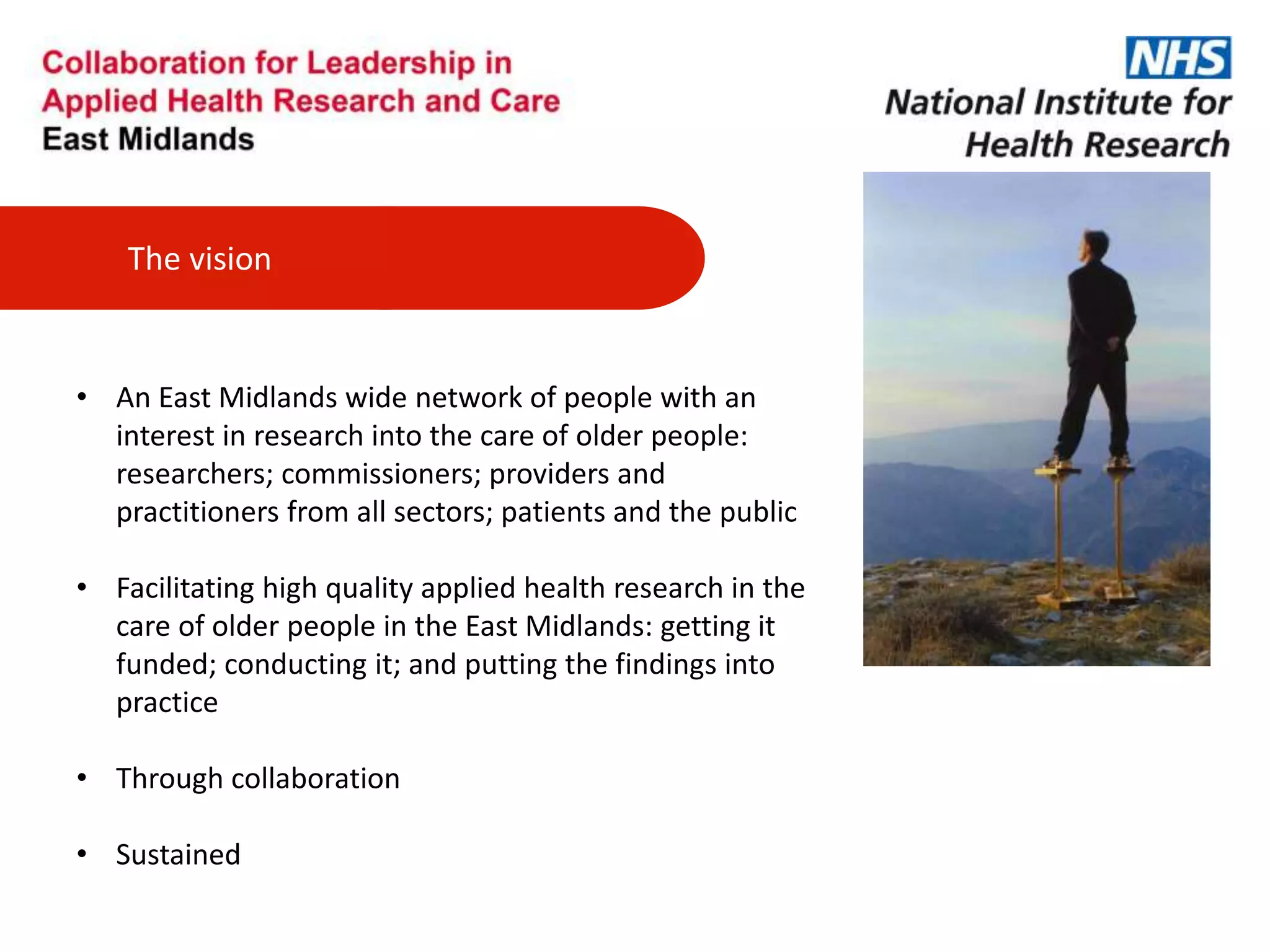 Collaboration for Leadership in Applied Health Research and Care
East Midlands

NHS
National Institute for Health Research

The vision

• An East Midlands wide network of people with an interest in research into the care of older people: researchers; commissioners; providers and practitioners from all sectors; patients and the public

• Facilitating high quality applied health research in the care of older people in the East Midlands: getting it funded; conducting it; and putting the findings into practice

• Through collaboration

• Sustained